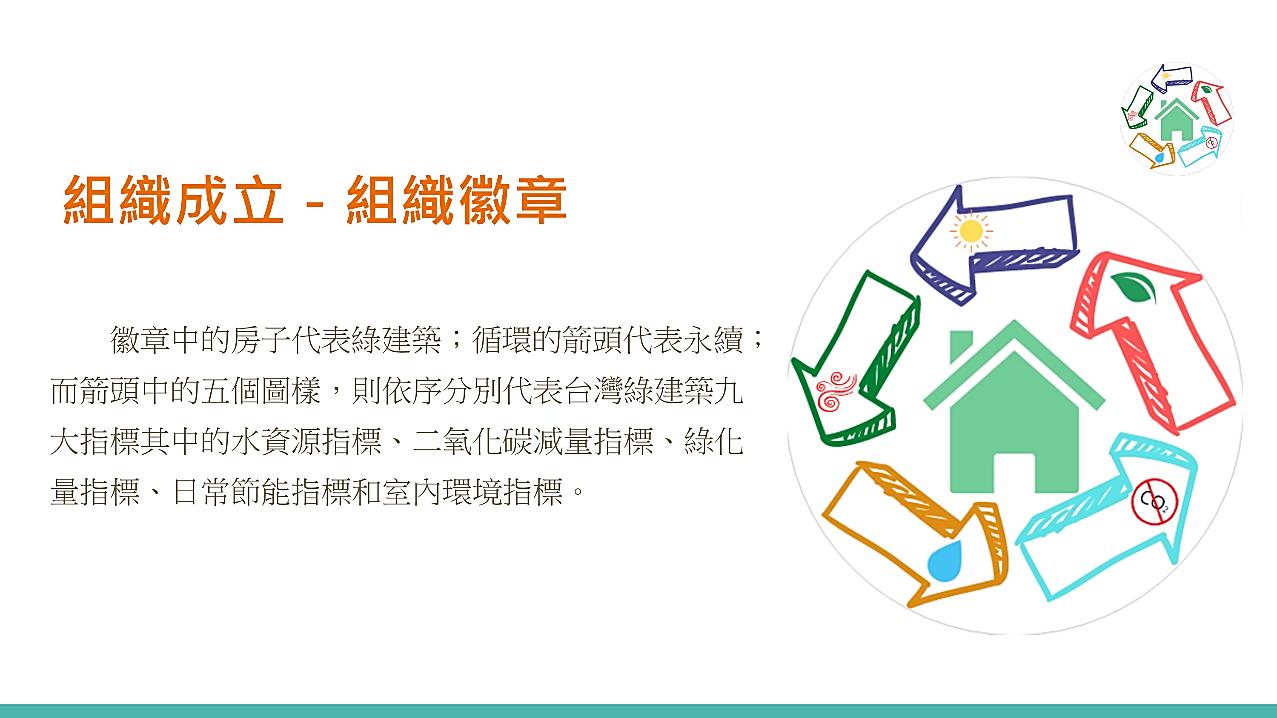 組織成立 - 組織徽章

徽章中的房子代表綠建築；循環的箭頭代表永續；而箭頭中的五個圖樣，則依序分別代表台灣綠建築九大指標其中的水資源指標、二氧化碳減量指標、綠化量指標、日常節能指標和室內環境指標。

$CO_2$